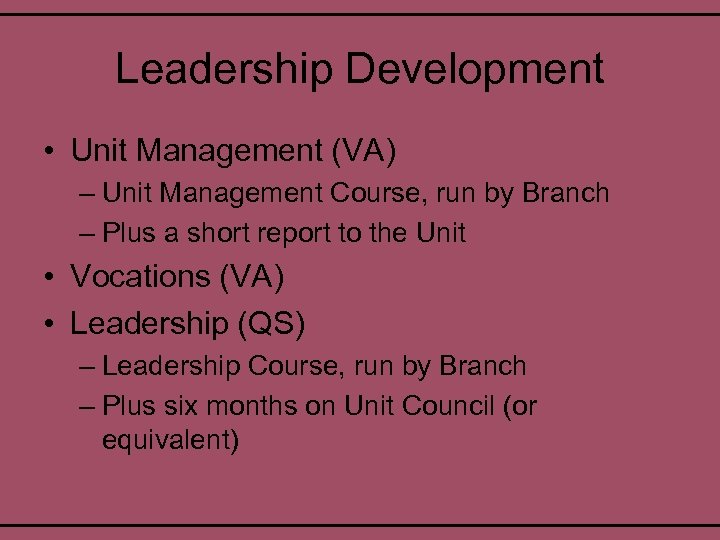 Leadership Development

• Unit Management (VA)
– Unit Management Course, run by Branch
– Plus a short report to the Unit

• Vocations (VA)

• Leadership (QS)
– Leadership Course, run by Branch
– Plus six months on Unit Council (or equivalent)